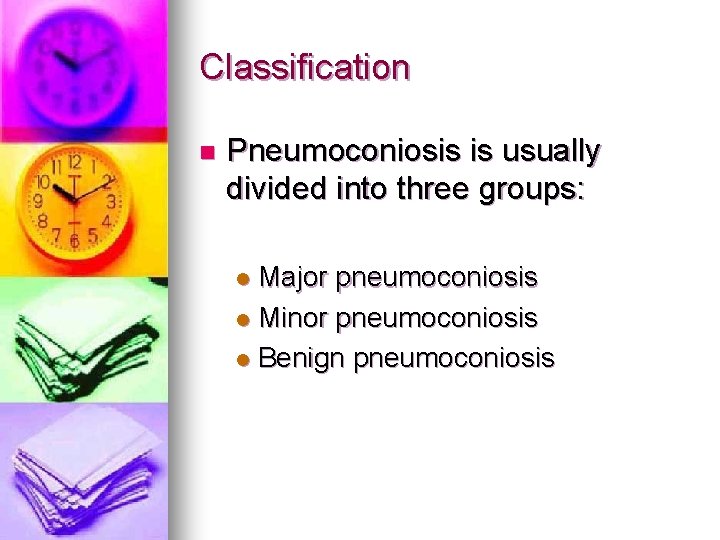 Classification

Pneumoconiosis is usually divided into three groups:

Major pneumoconiosis
Minor pneumoconiosis
Benign pneumoconiosis